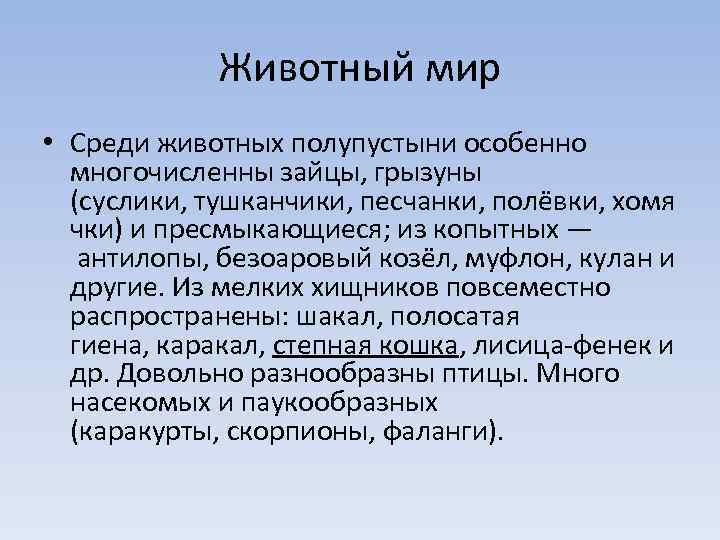 Животный мир

• Среди животных полупустыни особенно многочисленны зайцы, грызуны (суслики, тушканчики, песчанки, полёвки, хомячки) и пресмыкающиеся; из копытных — антилопы, безоаровый козёл, муфлон, кулан и другие. Из мелких хищников повсеместно распространены: шакал, полосатая гиена, каракал, степная кошка, лисица-фенек и др. Довольно разнообразны птицы. Много насекомых и паукообразных (каракурты, скорпионы, фаланги).